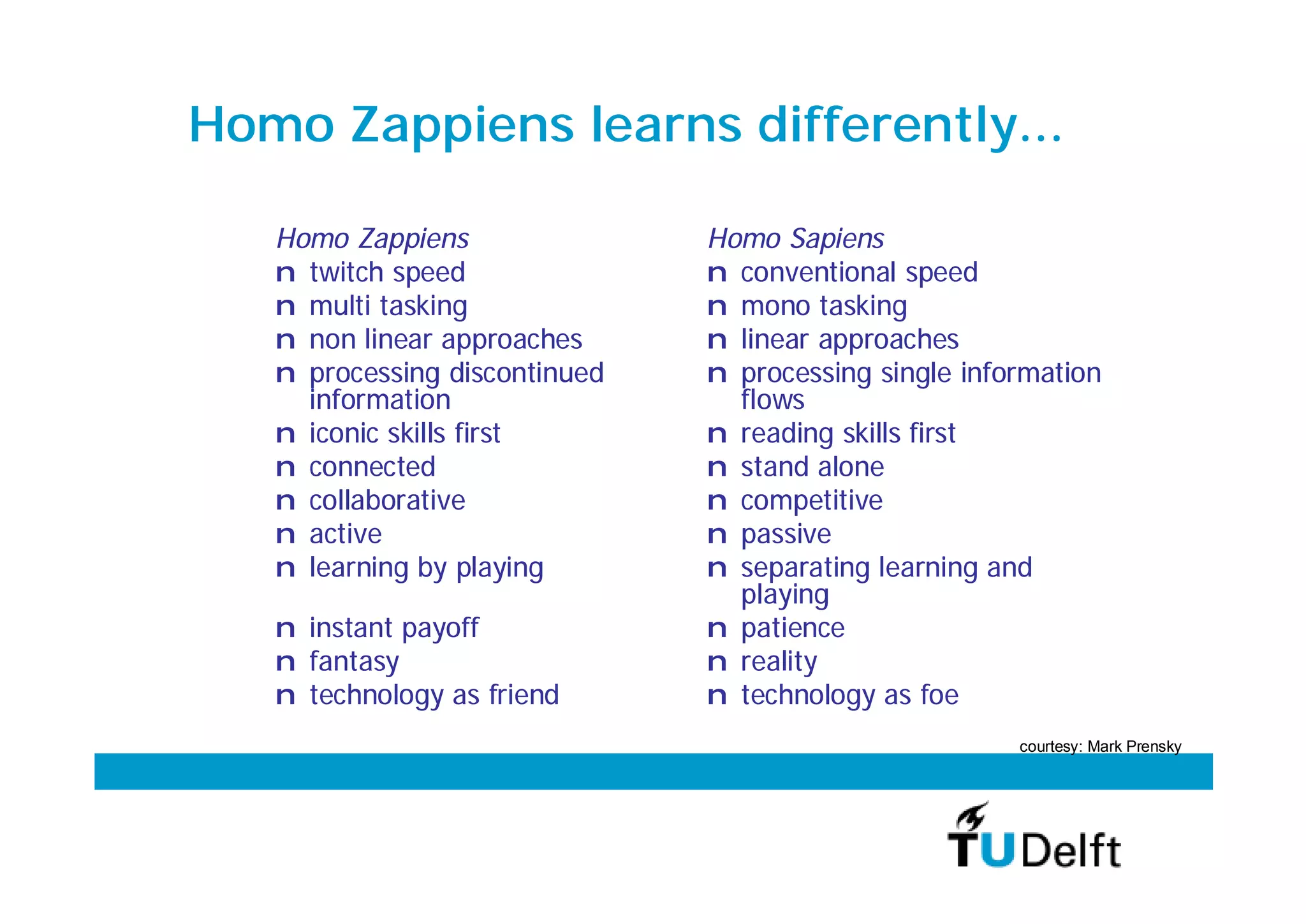 Homo Zappiens learns differently...

Homo Zappiens
n twitch speed
n multi tasking
n non linear approaches
n processing discontinued information
n iconic skills first
n connected
n collaborative
n active
n learning by playing
n instant payoff
n fantasy
n technology as friend

Homo Sapiens
n conventional speed
n mono tasking
n linear approaches
n processing single information flows
n reading skills first
n stand alone
n competitive
n passive
n separating learning and playing
n patience
n reality
n technology as foe

courtesy: Mark Prensky

TU Delft